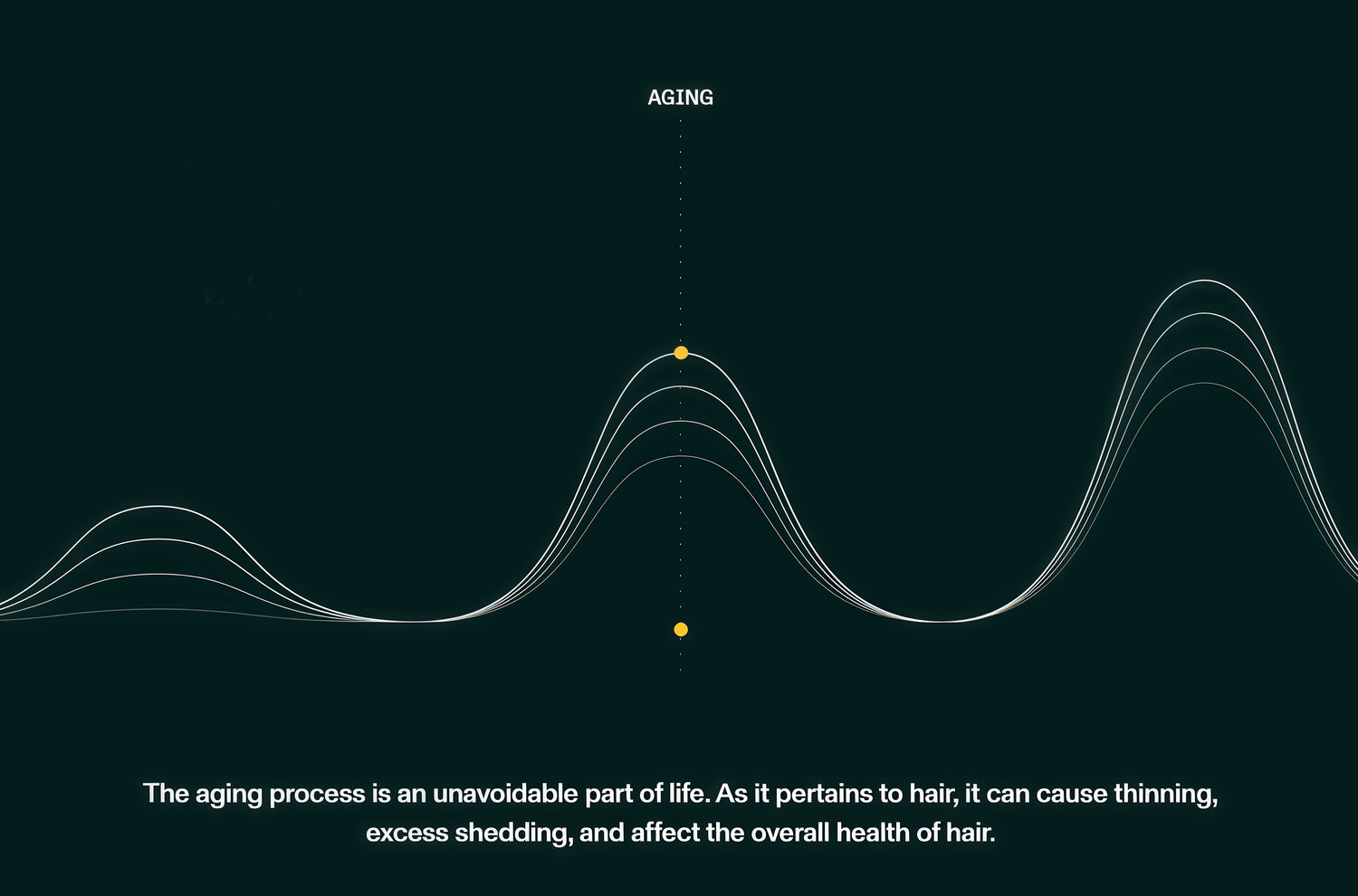 AGING

The aging process is an unavoidable part of life. As it pertains to hair, it can cause thinning, excess shedding, and affect the overall health of hair.